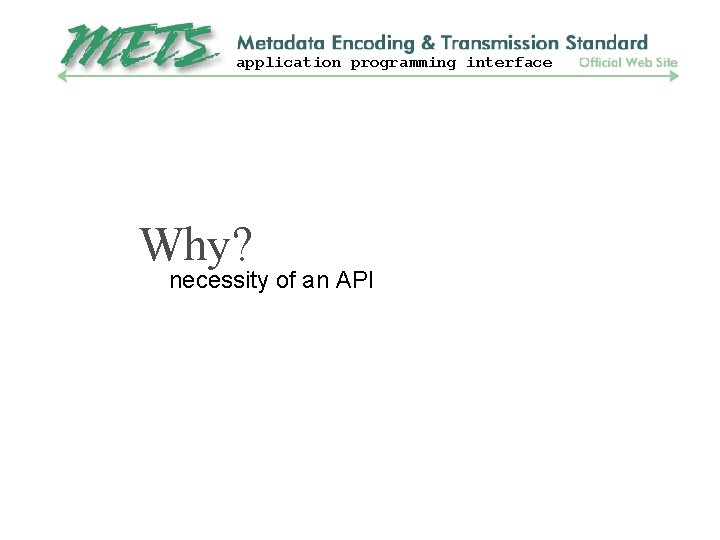 METS Metadata Encoding & Transmission Standard
application programming interface Official Web Site

Why?
necessity of an API